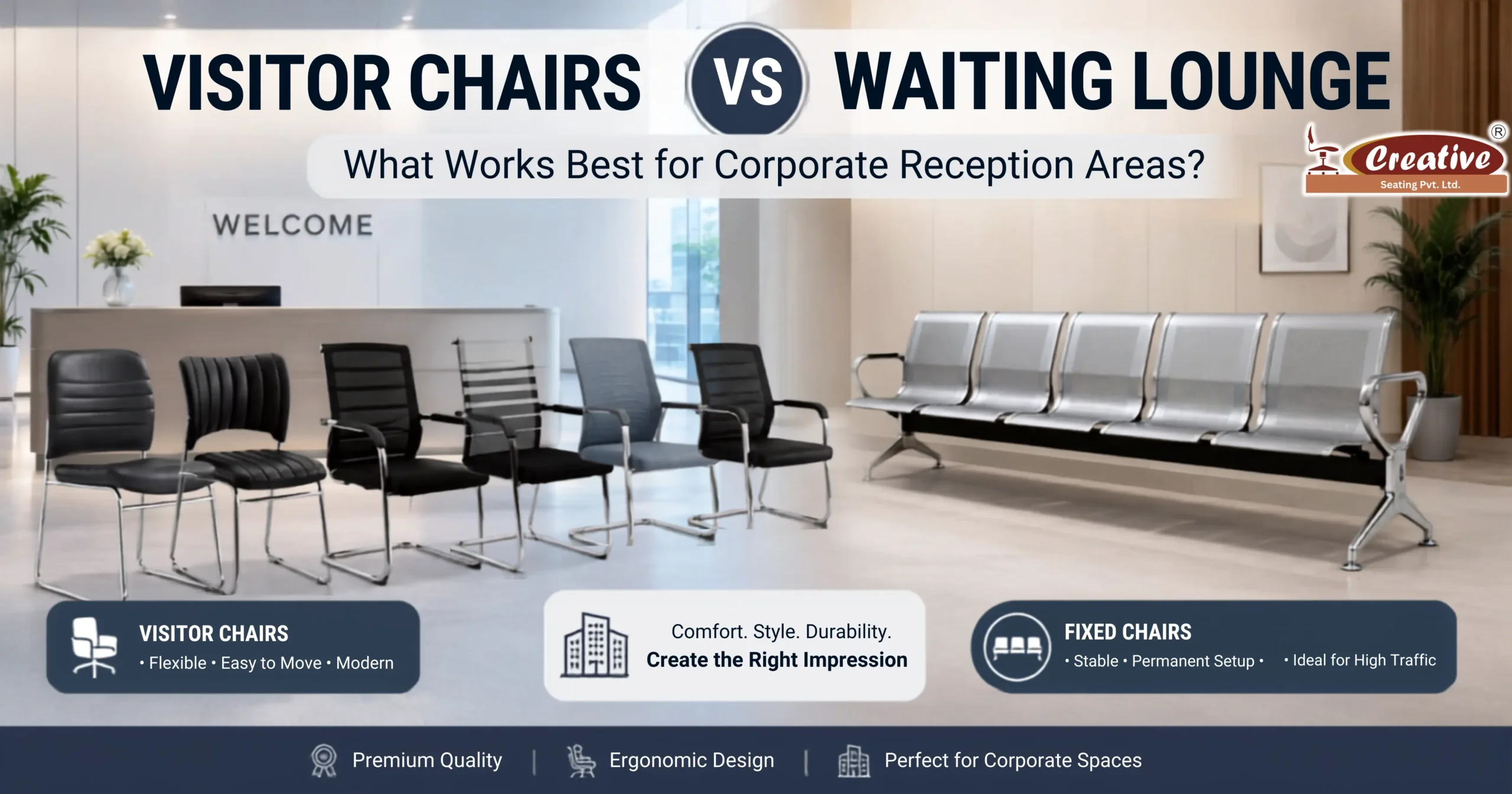 VISITOR CHAIRS VS WAITING LOUNGE

What Works Best for Corporate Reception Areas?

Creative ®
Seating Pvt. Ltd.

WELCOME

VISITOR CHAIRS
• Flexible • Easy to Move • Modern

Comfort. Style. Durability.
Create the Right Impression

FIXED CHAIRS
• Stable • Permanent Setup • • Ideal for High Traffic

Premium Quality | Ergonomic Design | Perfect for Corporate Spaces